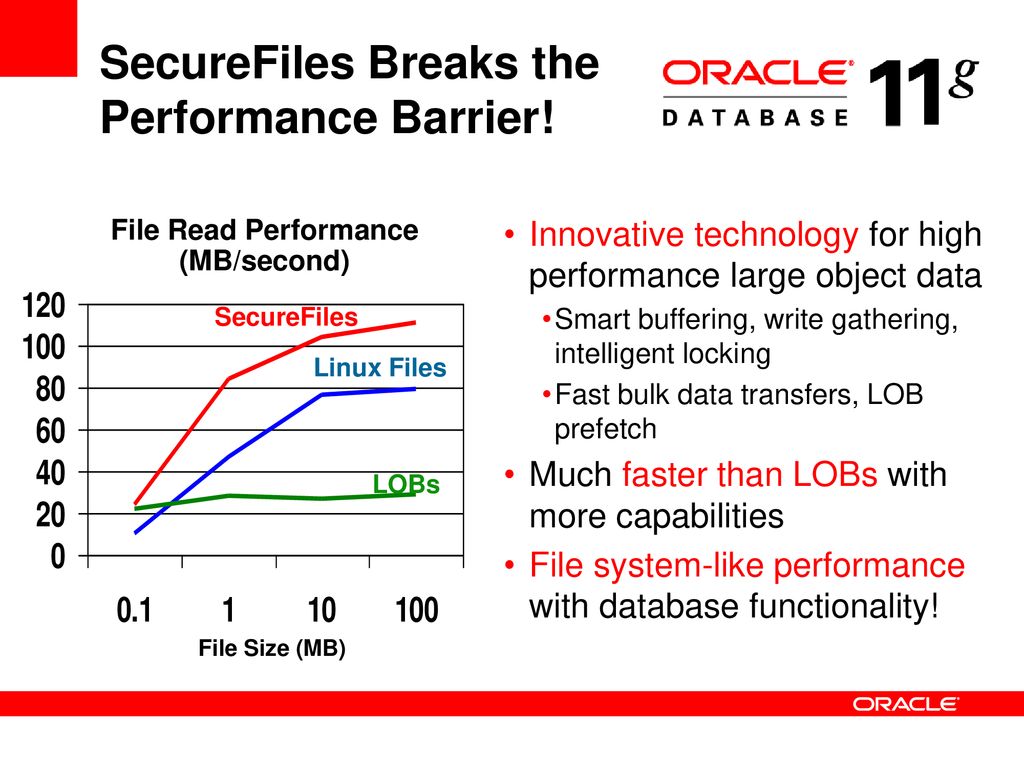 SecureFiles Breaks the Performance Barrier!

ORACLE® DATABASE 11g

File Read Performance (MB/second)

120
100
80
60
40
20
0

SecureFiles
Linux Files
LOBs

0.1 1 10 100

File Size (MB)

• Innovative technology for high performance large object data
  • Smart buffering, write gathering, intelligent locking
  • Fast bulk data transfers, LOB prefetch
• Much faster than LOBs with more capabilities
• File system-like performance with database functionality!

ORACLE®